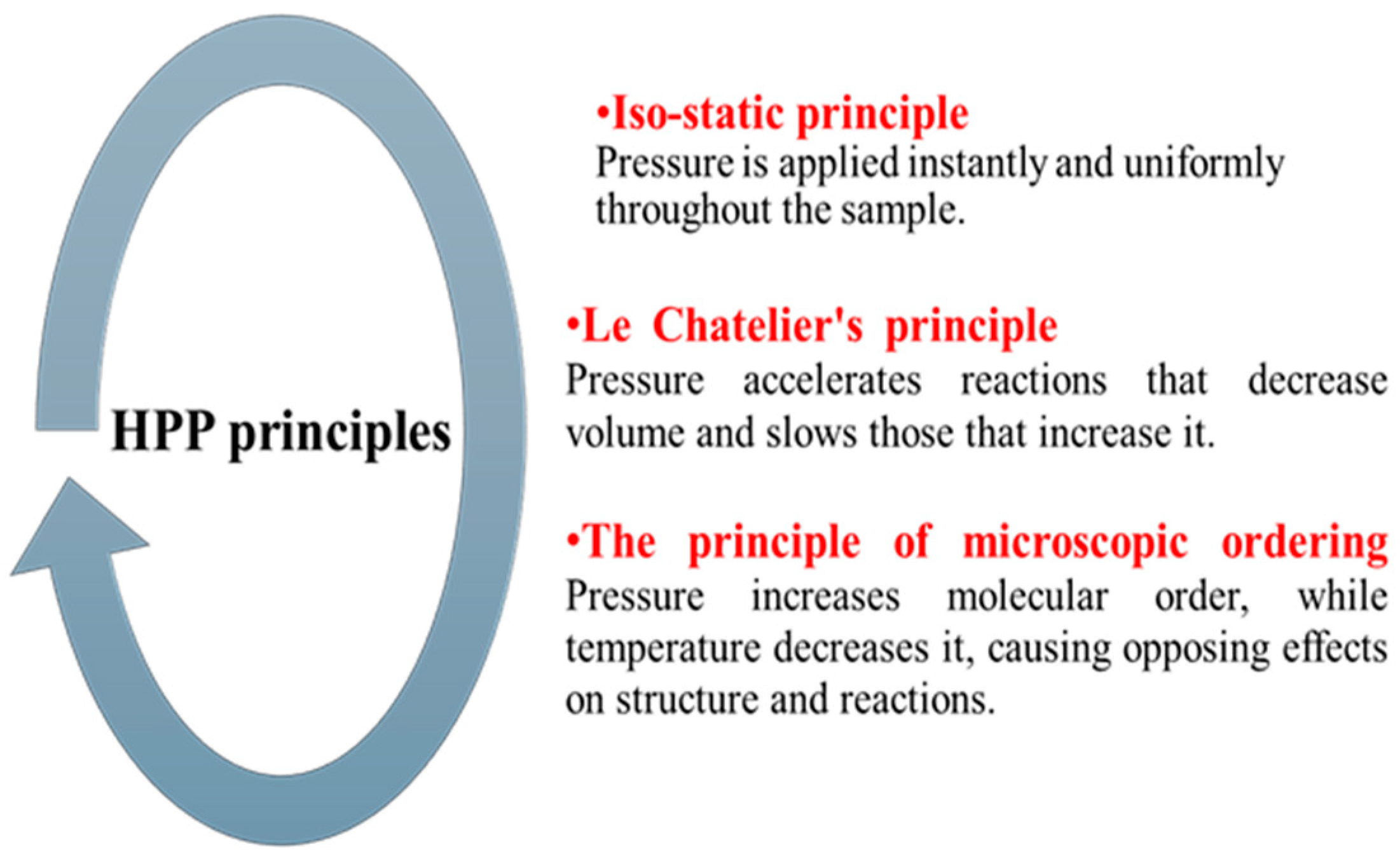 HPP principles

•Iso-static principle
Pressure is applied instantly and uniformly throughout the sample.

•Le Chatelier's principle
Pressure accelerates reactions that decrease volume and slows those that increase it.

•The principle of microscopic ordering
Pressure increases molecular order, while temperature decreases it, causing opposing effects on structure and reactions.